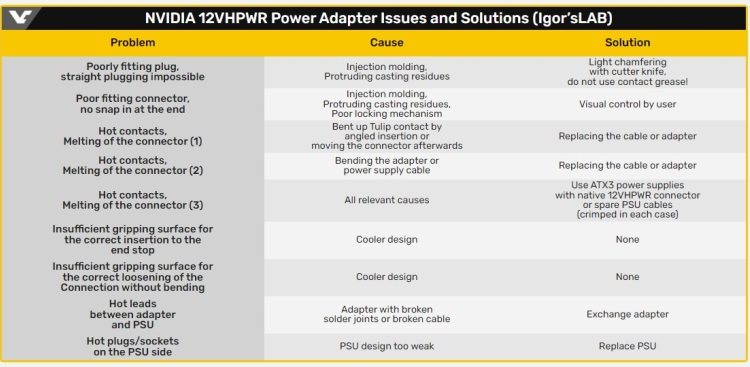 NVIDIA 12VHPWR Power Adapter Issues and Solutions (Igor'sLAB)

| Problem | Cause | Solution |
|---|---|---|
| Poorly fitting plug, straight plugging impossible | Injection molding, Protruding casting residues | Light chamfering with cutter knife, do not use contact grease! |
| Poor fitting connector, no snap in at the end | Injection molding, Protruding casting residues, Poor locking mechanism | Visual control by user |
| Hot contacts, Melting of the connector (1) | Bent up Tulip contact by angled insertion or moving the connector afterwards | Replacing the cable or adapter |
| Hot contacts, Melting of the connector (2) | Bending the adapter or power supply cable | Replacing the cable or adapter |
| Hot contacts, Melting of the connector (3) | All relevant causes | Use ATX3 power supplies with native 12VHPWR connector or spare PSU cables (crimped in each case) |
| Insufficient gripping surface for the correct insertion to the end stop | Cooler design | None |
| Insufficient gripping surface for the correct loosening of the Connection without bending | Cooler design | None |
| Hot leads between adapter and PSU | Adapter with broken solder joints or broken cable | Exchange adapter |
| Hot plugs/sockets on the PSU side | PSU design too weak | Replace PSU |